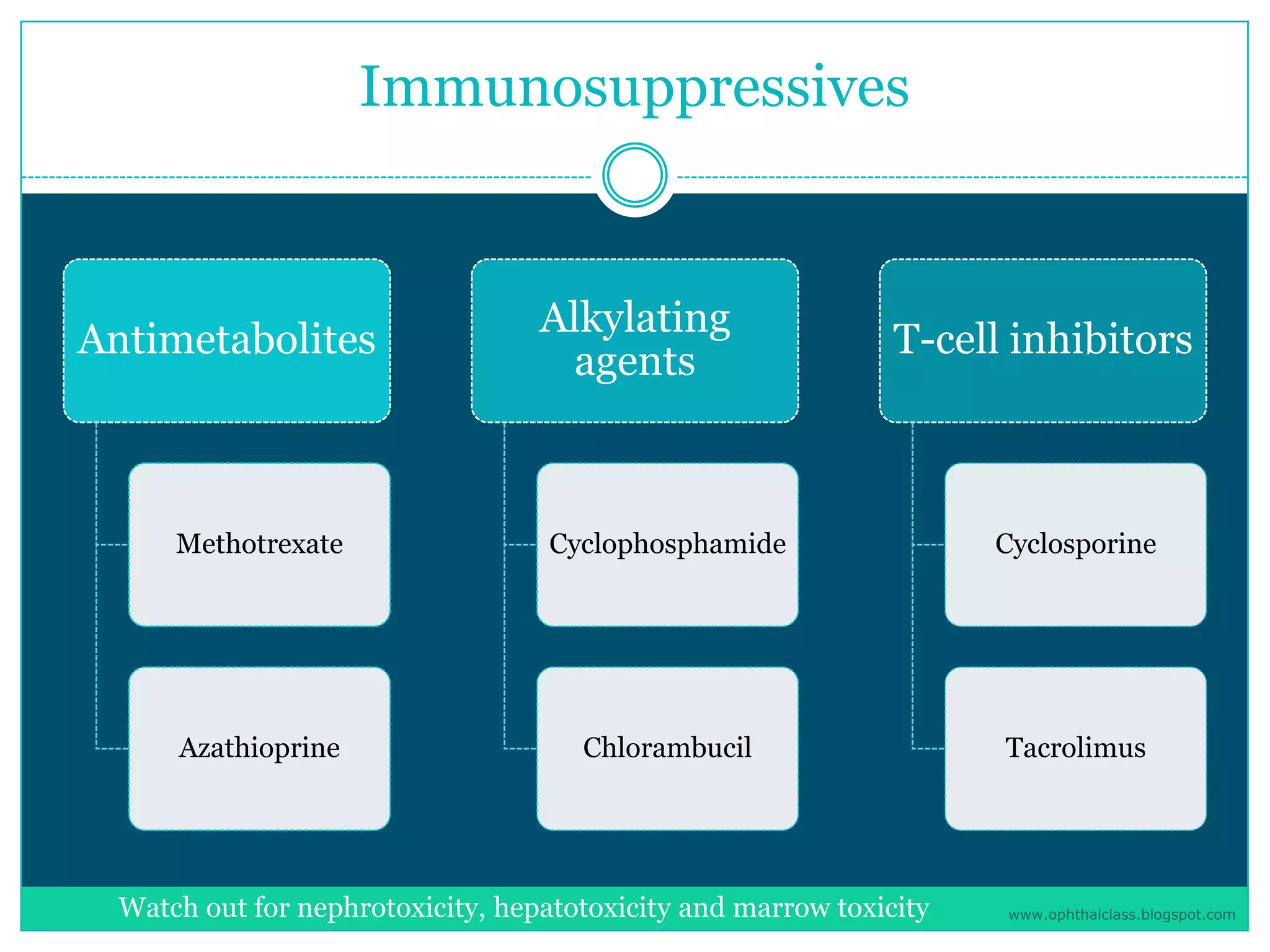 Immunosuppressives

Antimetabolites

Methotrexate

Azathioprine

Alkylating agents

Cyclophosphamide

Chlorambucil

T-cell inhibitors

Cyclosporine

Tacrolimus

Watch out for nephrotoxicity, hepatotoxicity and marrow toxicity

www.ophthalclass.blogspot.com